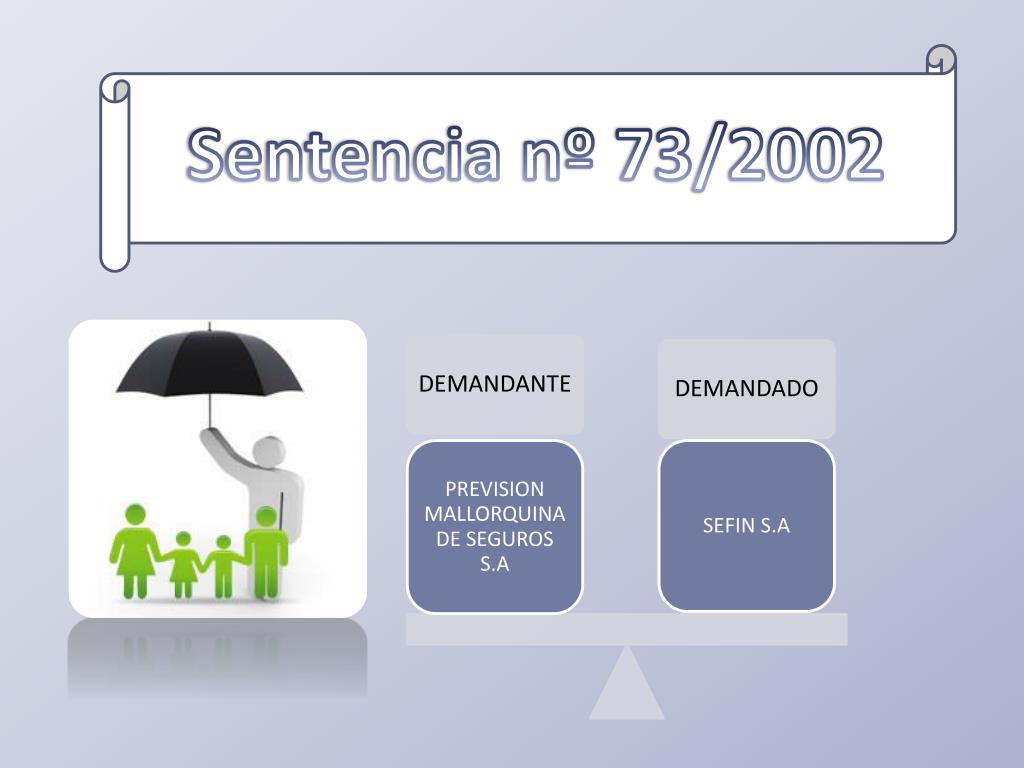 Sentencia nº 73/2002

DEMANDANTE

PREVISION MALLORQUINA DE SEGUROS S.A

DEMANDADO

SEFIN S.A